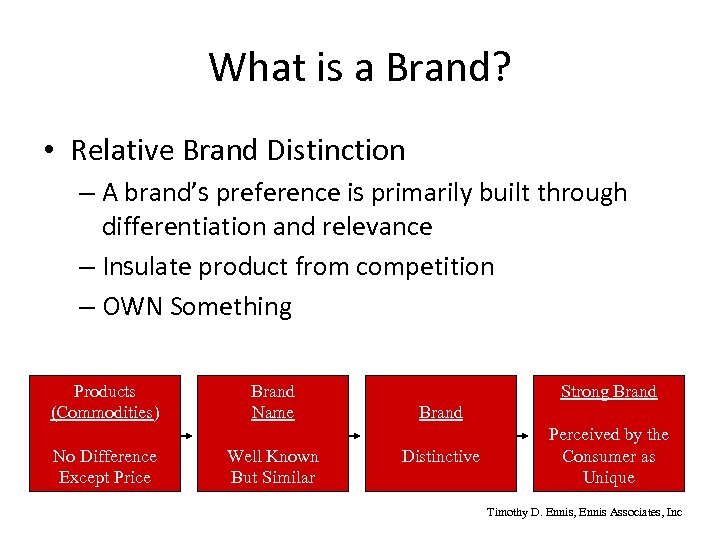 What is a Brand?

• Relative Brand Distinction
– A brand's preference is primarily built through differentiation and relevance
– Insulate product from competition
– OWN Something

Products (Commodities)

No Difference Except Price

Brand Name

Well Known But Similar

Brand

Distinctive

Strong Brand

Perceived by the Consumer as Unique

Timothy D. Ennis, Ennis Associates, Inc